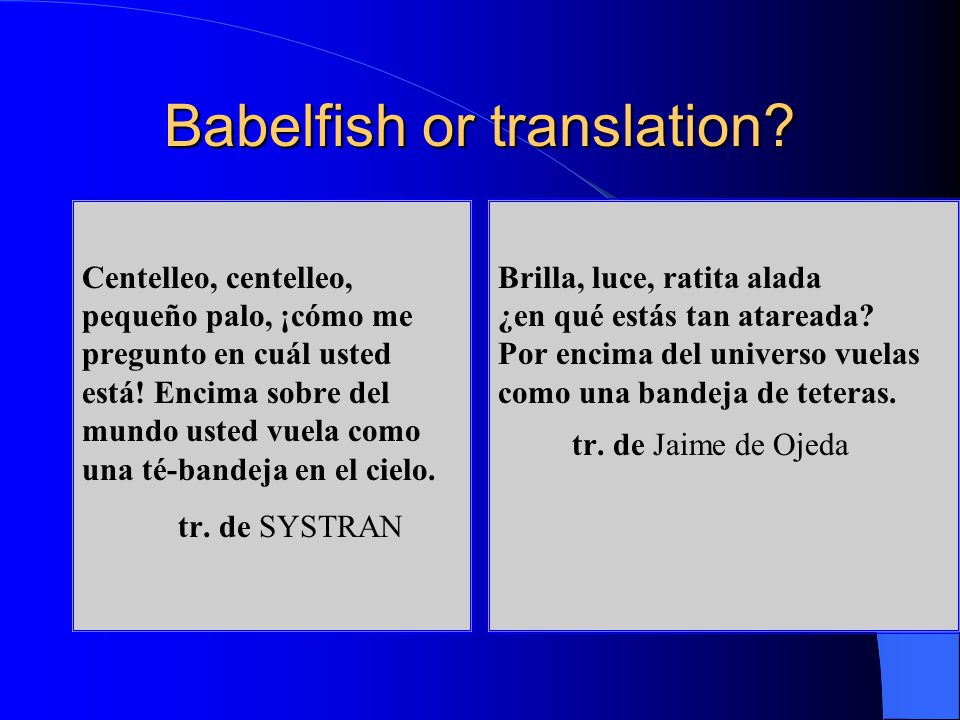 Babelfish or translation?

Centelleo, centelleo, pequeño palo, ¡cómo me pregunto en cuál usted está! Encima sobre del mundo usted vuela como una té-bandeja en el cielo.

tr. de SYSTRAN

Brilla, luce, ratita alada
¿en qué estás tan atareada?
Por encima del universo vuelas
como una bandeja de teteras.

tr. de Jaime de Ojeda